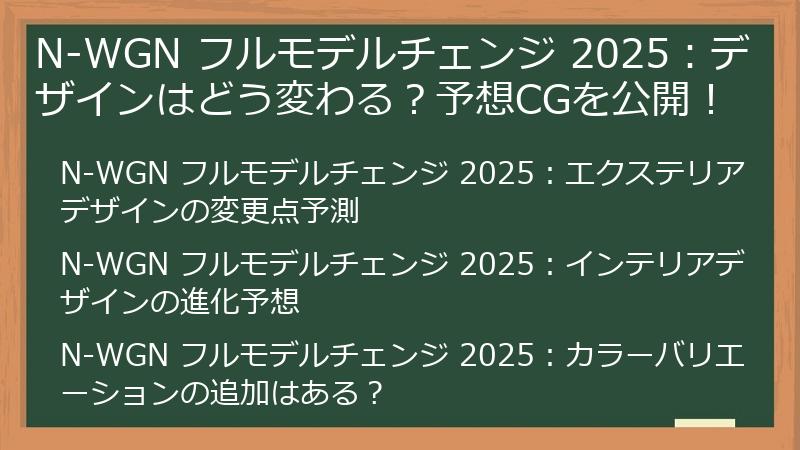 N-WGN フルモデルチェンジ 2025：デザインはどう変わる？予想CGを公開！

N-WGN フルモデルチェンジ 2025：エクステリアデザインの変更点予測

N-WGN フルモデルチェンジ 2025：インテリアデザインの進化予想

N-WGN フルモデルチェンジ 2025：カラーバリエーションの追加はある？